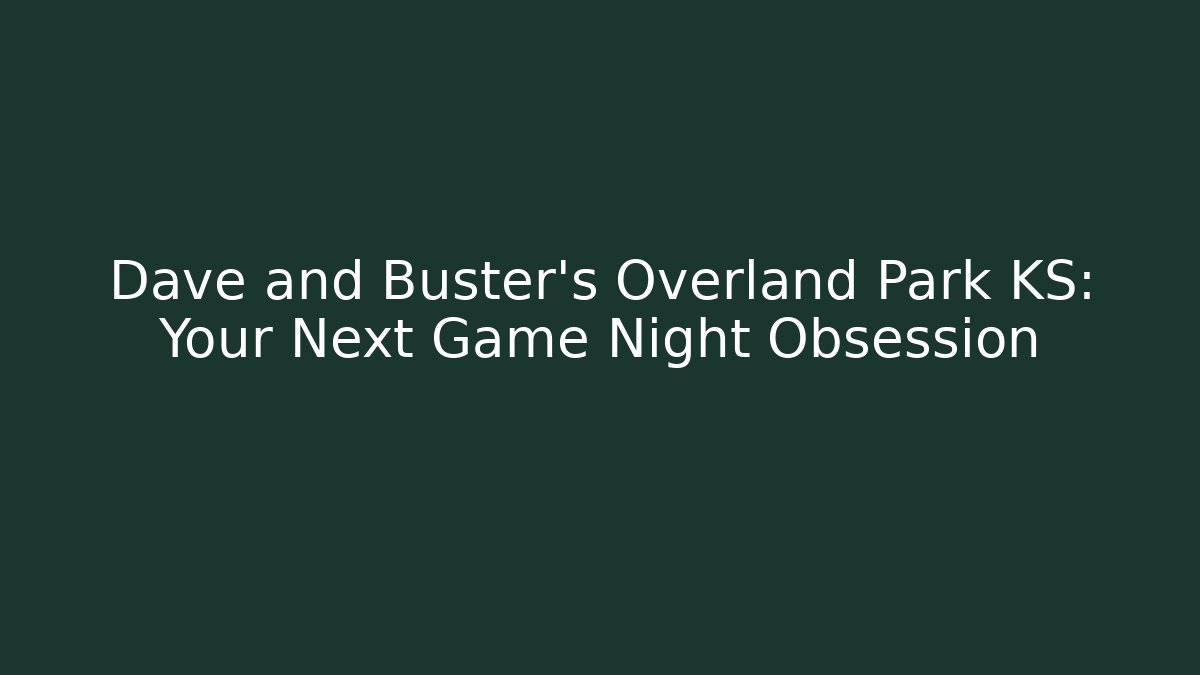 Dave and Buster's Overland Park KS: Your Next Game Night Obsession